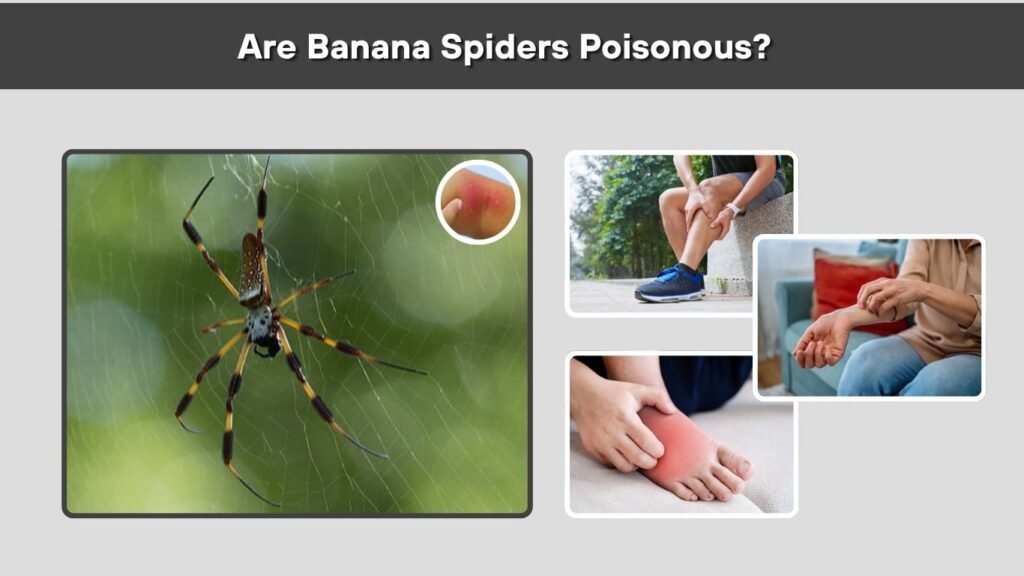 Are Banana Spiders Poisonous?